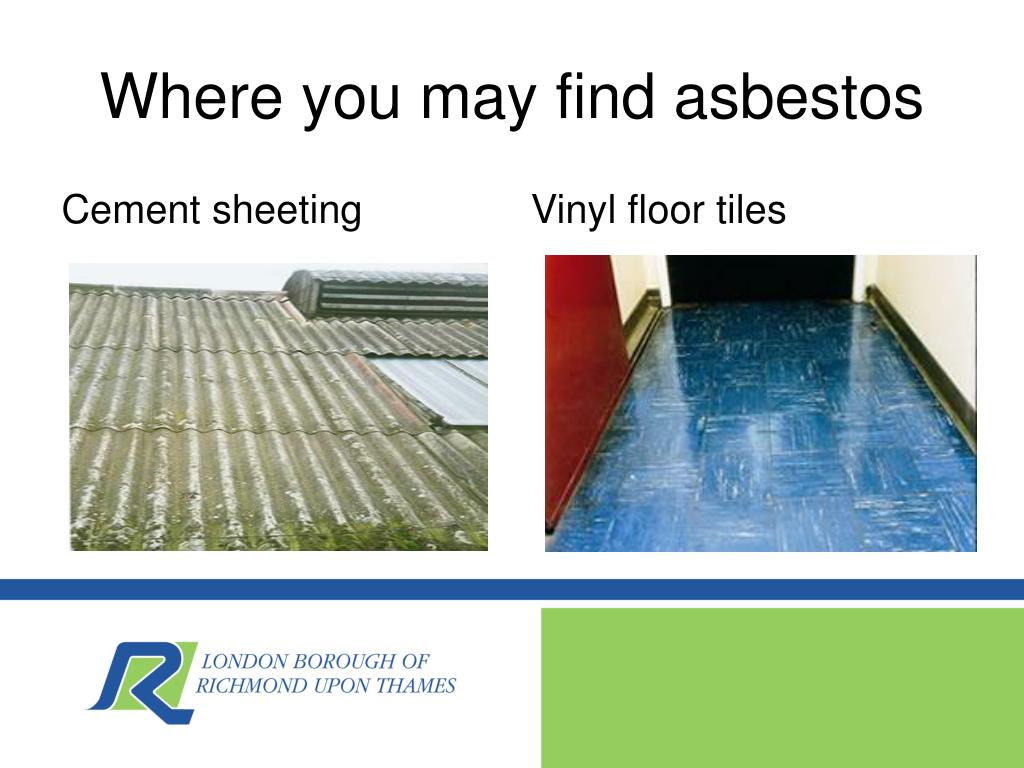 Where you may find asbestos

Cement sheeting

Vinyl floor tiles

LONDON BOROUGH OF
RICHMOND UPON THAMES